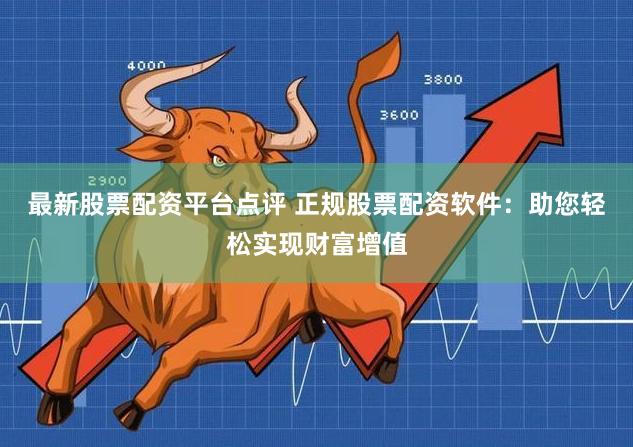 4000

3800

3600

2900

最新股票配资平台点评 正规股票配资软件：助您轻松实现财富增值